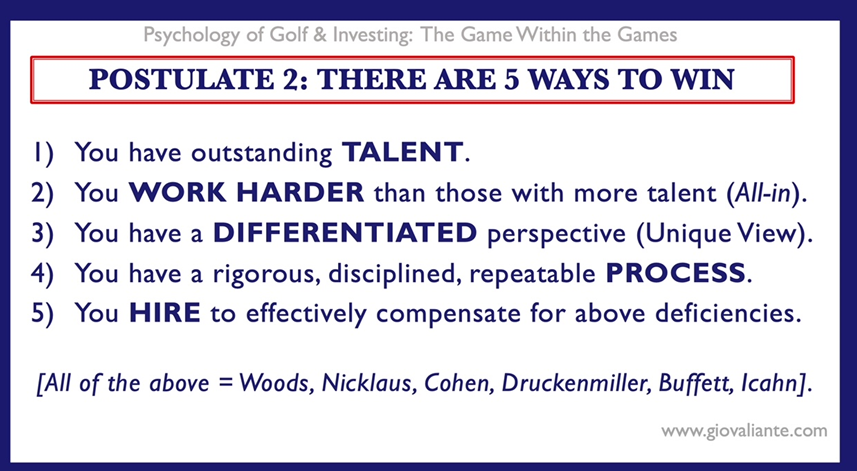 Psychology of Golf & Investing: The Game Within the Games

POSTULATE 2: THERE ARE 5 WAYS TO WIN

1) You have outstanding TALENT.
2) You WORK HARDER than those with more talent (All-in).
3) You have a DIFFERENTIATED perspective (Unique View).
4) You have a rigorous, disciplined, repeatable PROCESS.
5) You HIRE to effectively compensate for above deficiencies.

[All of the above = Woods, Nicklaus, Cohen, Druckenmiller, Buffett, Icahn].

www.giovaliante.com